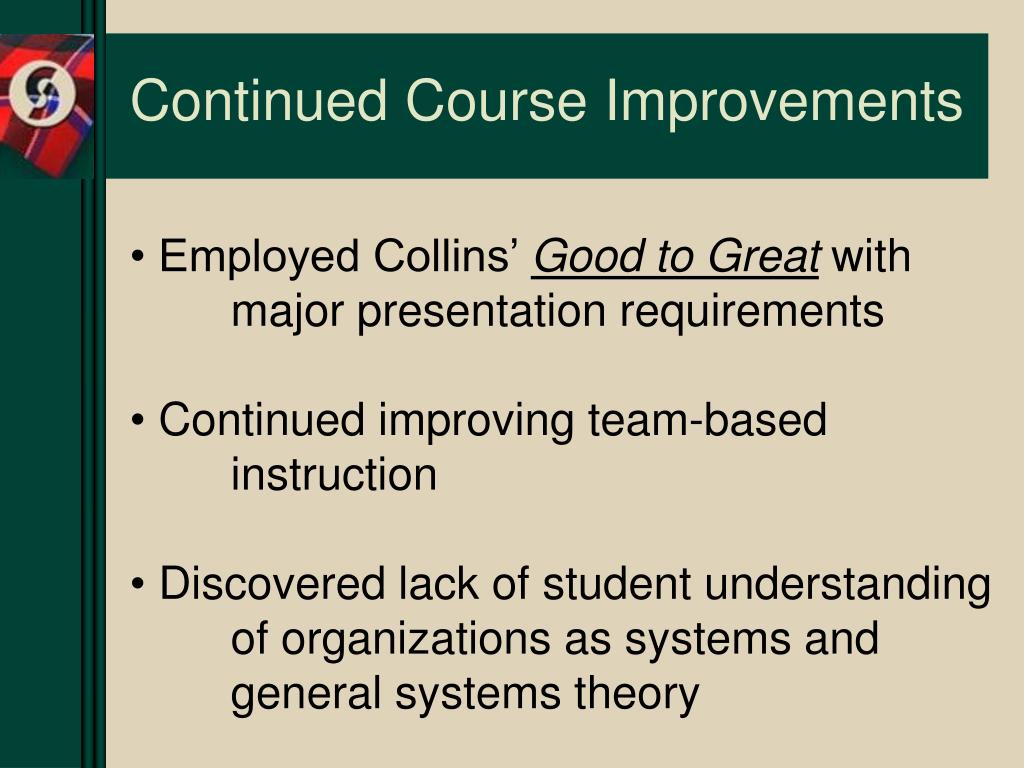 Continued Course Improvements

• Employed Collins’ Good to Great with major presentation requirements

• Continued improving team-based instruction

• Discovered lack of student understanding of organizations as systems and general systems theory